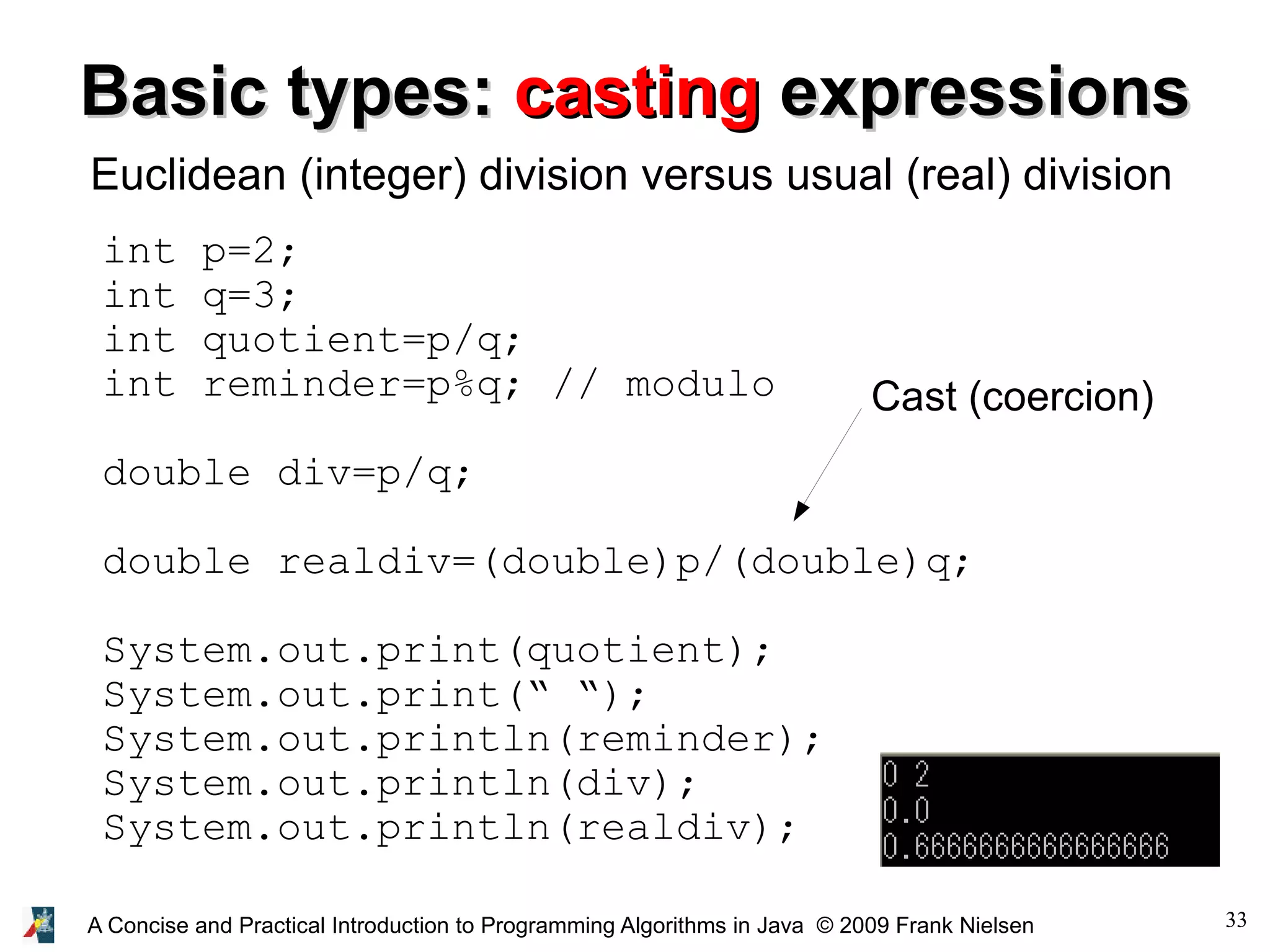 Basic types: casting expressions

Euclidean (integer) division versus usual (real) division

int p=2;
int q=3;
int quotient=p/q;
int reminder=p%q; // modulo

Cast (coercion)

double div=p/q;

double realdiv=(double)p/(double)q;

System.out.print(quotient);
System.out.print(“ “);
System.out.println(reminder);
System.out.println(div);
System.out.println(realdiv);

0 2
0.0
0.6666666666666666

A Concise and Practical Introduction to Programming Algorithms in Java © 2009 Frank Nielsen

33